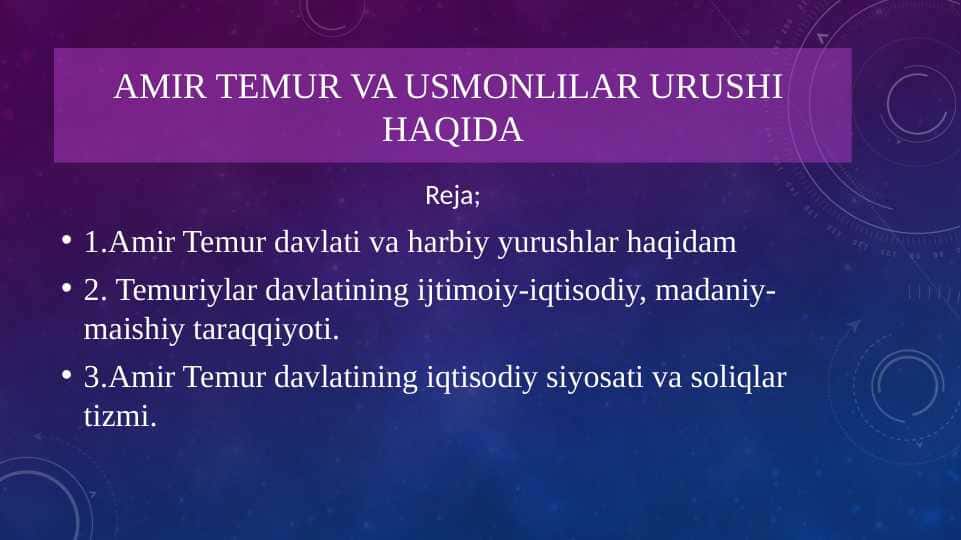 AMIR TEMUR VA USMONLILAR URUSHI HAQIDA

Reja;

• 1.Amir Temur davlati va harbiy yurushlar haqidam
• 2. Temuriylar davlatining ijtimoiy-iqtisodiy, madaniy-maishiy taraqqiyoti.
• 3.Amir Temur davlatining iqtisodiy siyosati va soliqlar tizmi.